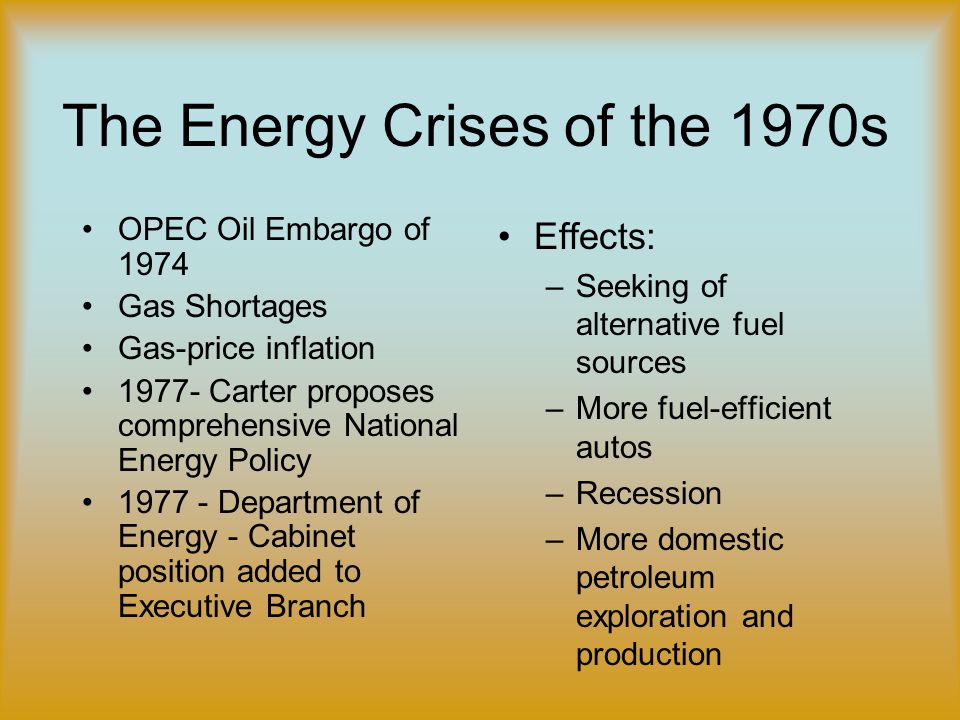 The Energy Crises of the 1970s

• OPEC Oil Embargo of 1974
• Gas Shortages
• Gas-price inflation
• 1977- Carter proposes comprehensive National Energy Policy
• 1977 - Department of Energy - Cabinet position added to Executive Branch

• Effects:
– Seeking of alternative fuel sources
– More fuel-efficient autos
– Recession
– More domestic petroleum exploration and production